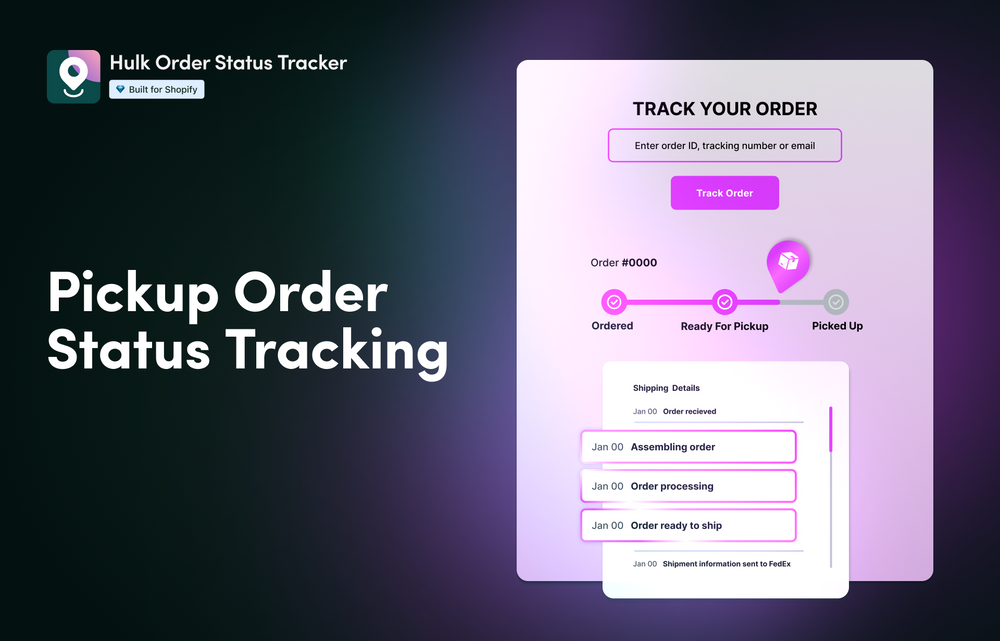 Hulk Order Status Tracker
Built for Shopify

Pickup Order Status Tracking

TRACK YOUR ORDER
Enter order ID, tracking number or email
Track Order

Order #0000

Ordered
Ready For Pickup
Picked Up

Shipping Details
Jan 00 Order recieved
Jan 00 Assembling order
Jan 00 Order processing
Jan 00 Order ready to ship
Jan 00 Shipment information sent to FedEx